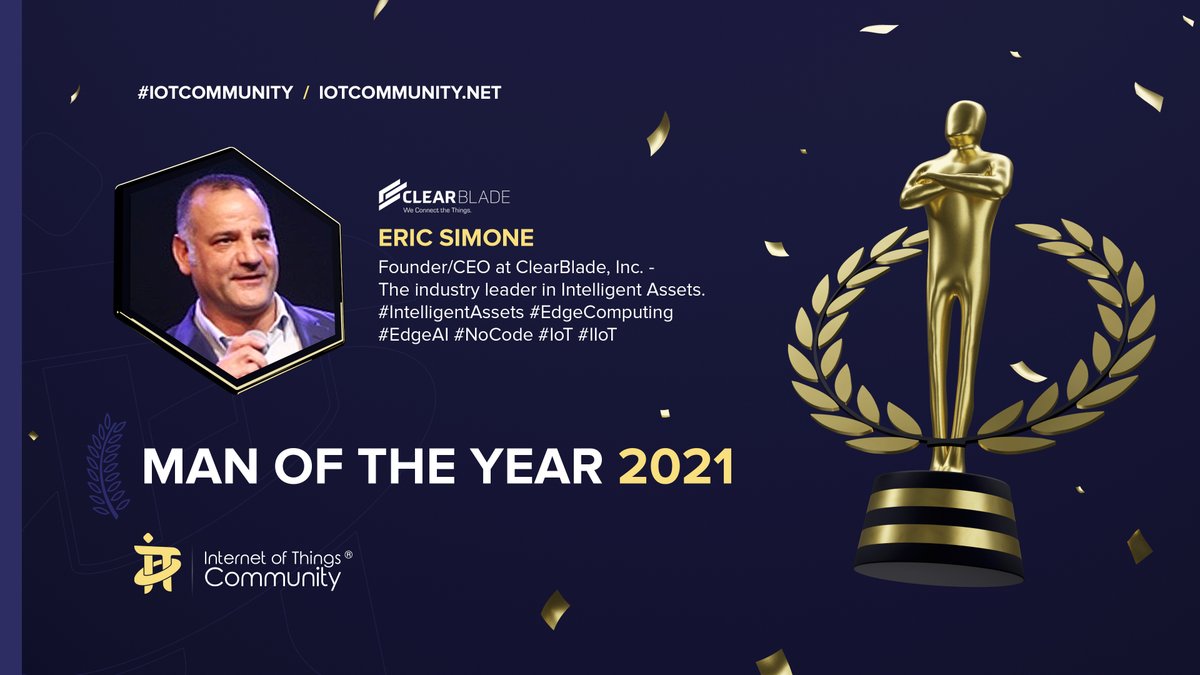 #IOTCOMMUNITY / IOTCOMMUNITY.NET

CLEARBLADE
We Connect the Things.

ERIC SIMONE

Founder/CEO at ClearBlade, Inc. - The industry leader in Intelligent Assets. #IntelligentAssets #EdgeComputing #EdgeAI #NoCode #IoT #IIoT

MAN OF THE YEAR 2021

Internet of Things ® Community